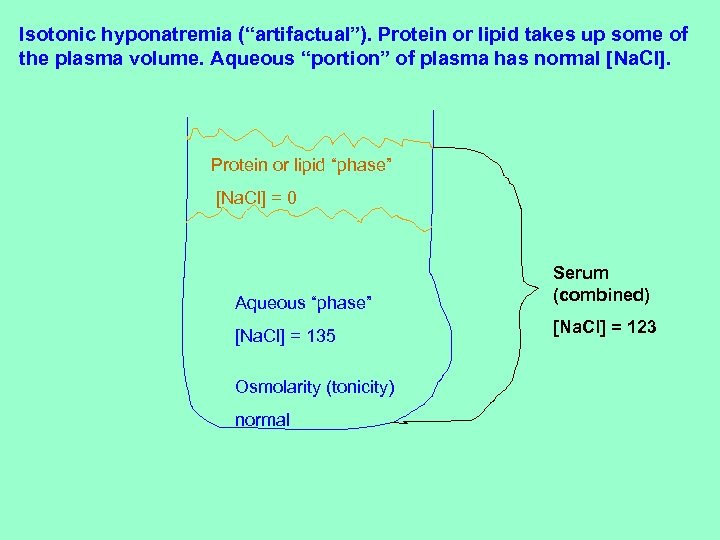 Isotonic hyponatremia (“artifactual”). Protein or lipid takes up some of the plasma volume. Aqueous “portion” of plasma has normal [NaCl].

Protein or lipid “phase”

[NaCl] = 0

Aqueous “phase”

[NaCl] = 135

Osmolarity (tonicity)

normal

Serum
(combined)

[NaCl] = 123